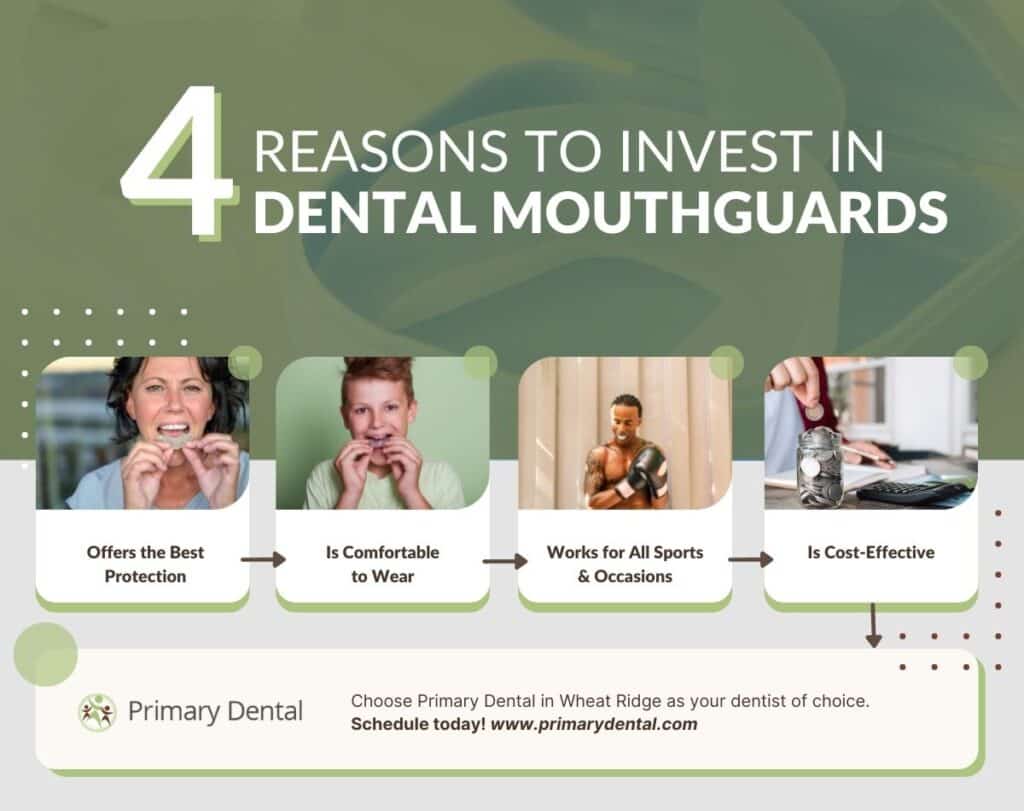 4 REASONS TO INVEST IN DENTAL MOUTHGUARDS

Offers the Best Protection

Is Comfortable to Wear

Works for All Sports & Occasions

Is Cost-Effective

Primary Dental

Choose Primary Dental in Wheat Ridge as your dentist of choice. Schedule today! www.primarydental.com